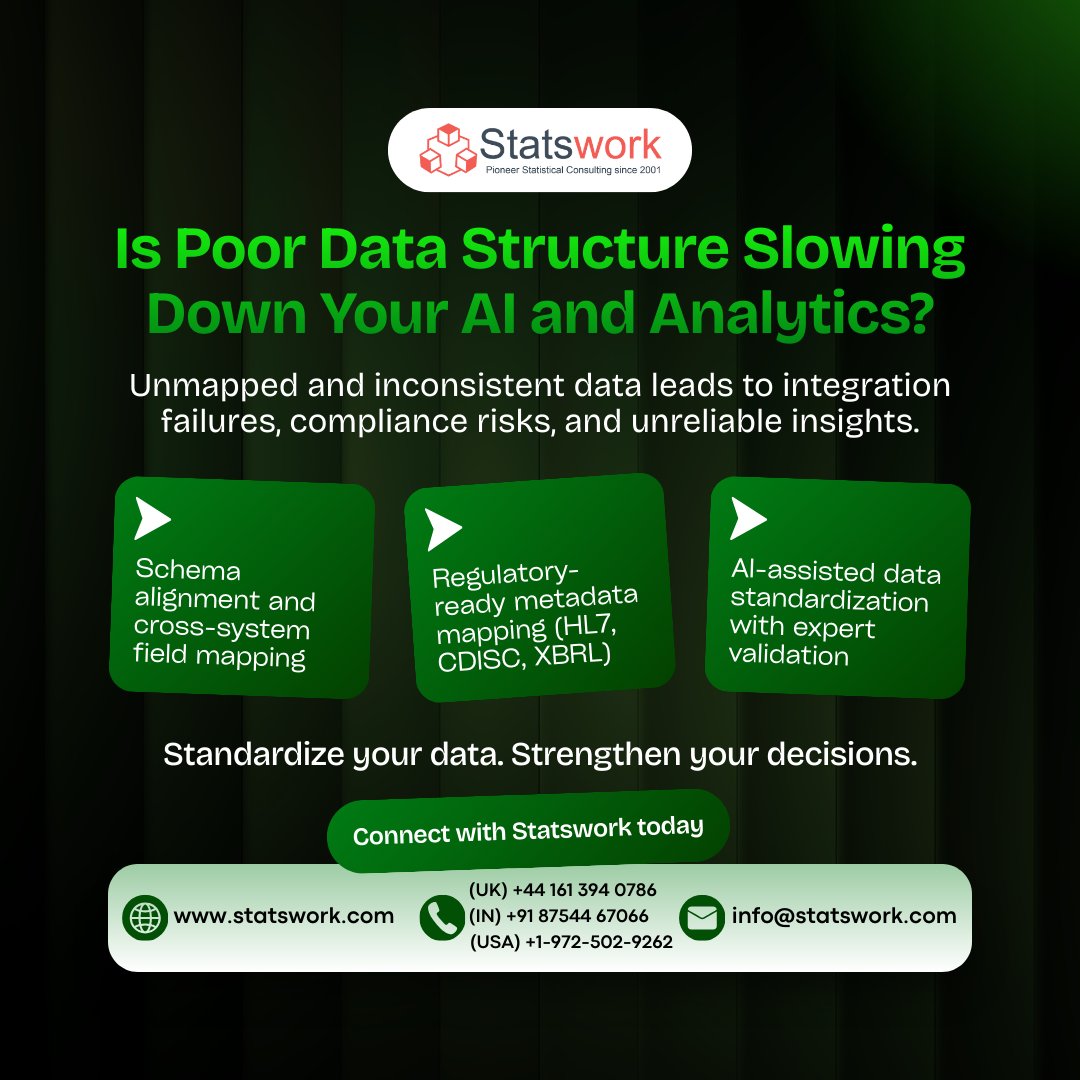 Statswork
Pioneer Statistical Consulting since 2001

Is Poor Data Structure Slowing Down Your AI and Analytics?

Unmapped and inconsistent data leads to integration failures, compliance risks, and unreliable insights.

Schema alignment and cross-system field mapping

Regulatory-ready metadata mapping (HL7, CDISC, XBRL)

AI-assisted data standardization with expert validation

Standardize your data. Strengthen your decisions.

Connect with Statswork today

www.statswork.com

(UK) +44 161 394 0786
(IN) +91 87544 67066
(USA) +1-972-502-9262

info@statswork.com